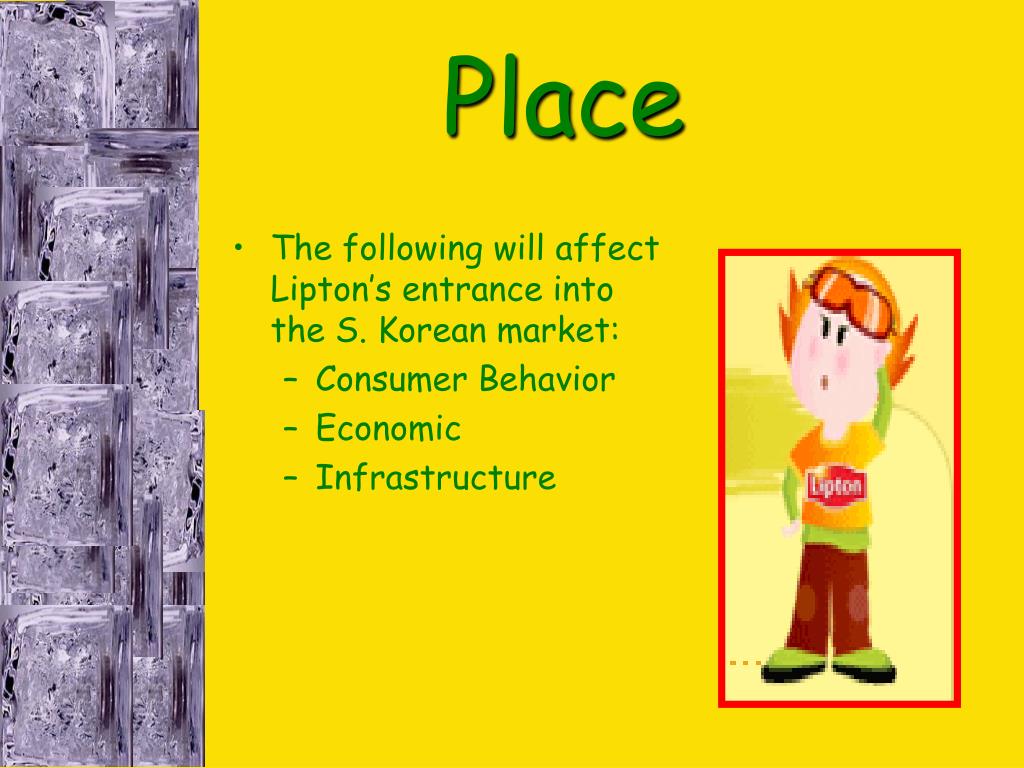 Place

• The following will affect Lipton's entrance into the S. Korean market:
– Consumer Behavior
– Economic
– Infrastructure

Lipton